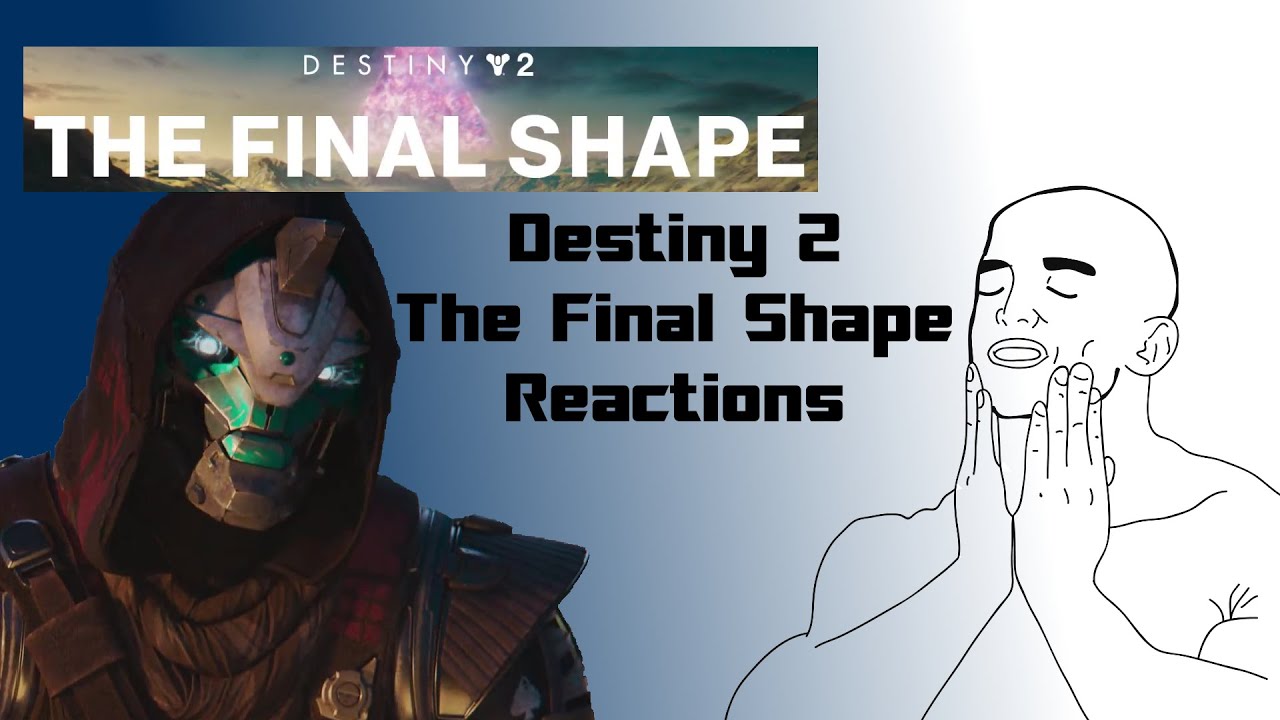 DESTINY 2

THE FINAL SHAPE

Destiny 2
The Final Shape
Reactions